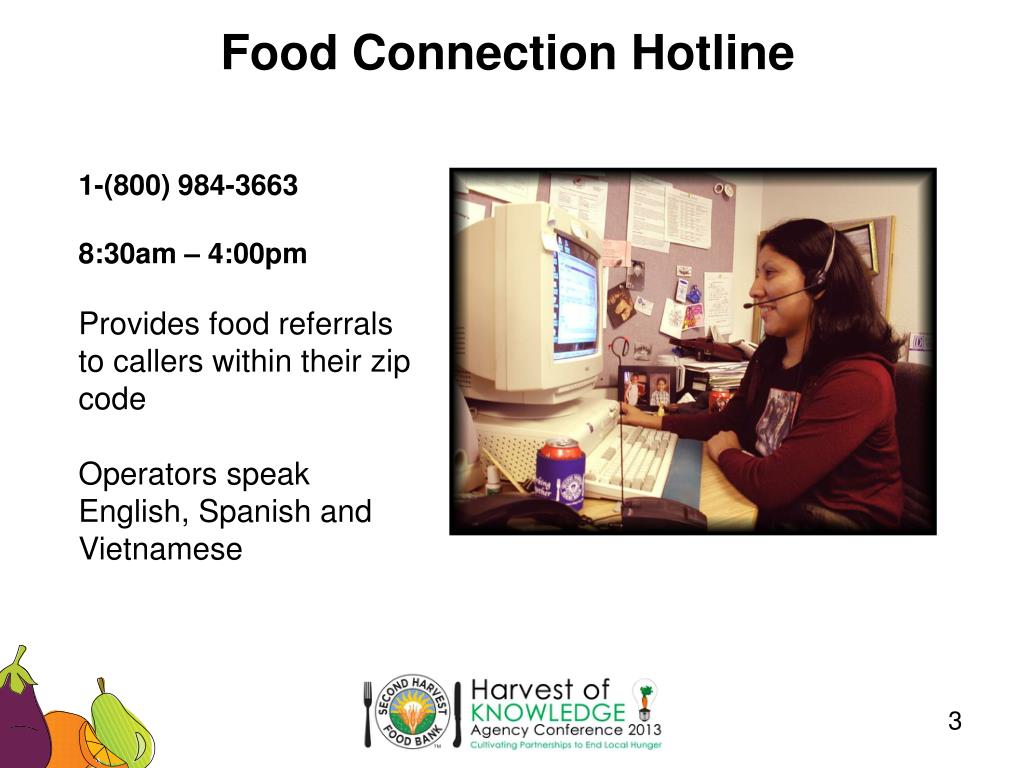 Food Connection Hotline

1-(800) 984-3663

8:30am – 4:00pm

Provides food referrals to callers within their zip code

Operators speak English, Spanish and Vietnamese

SECOND HARVEST FOOD BANK

Harvest of KNOWLEDGE Agency Conference 2013
Cultivating Partnerships to End Local Hunger

3